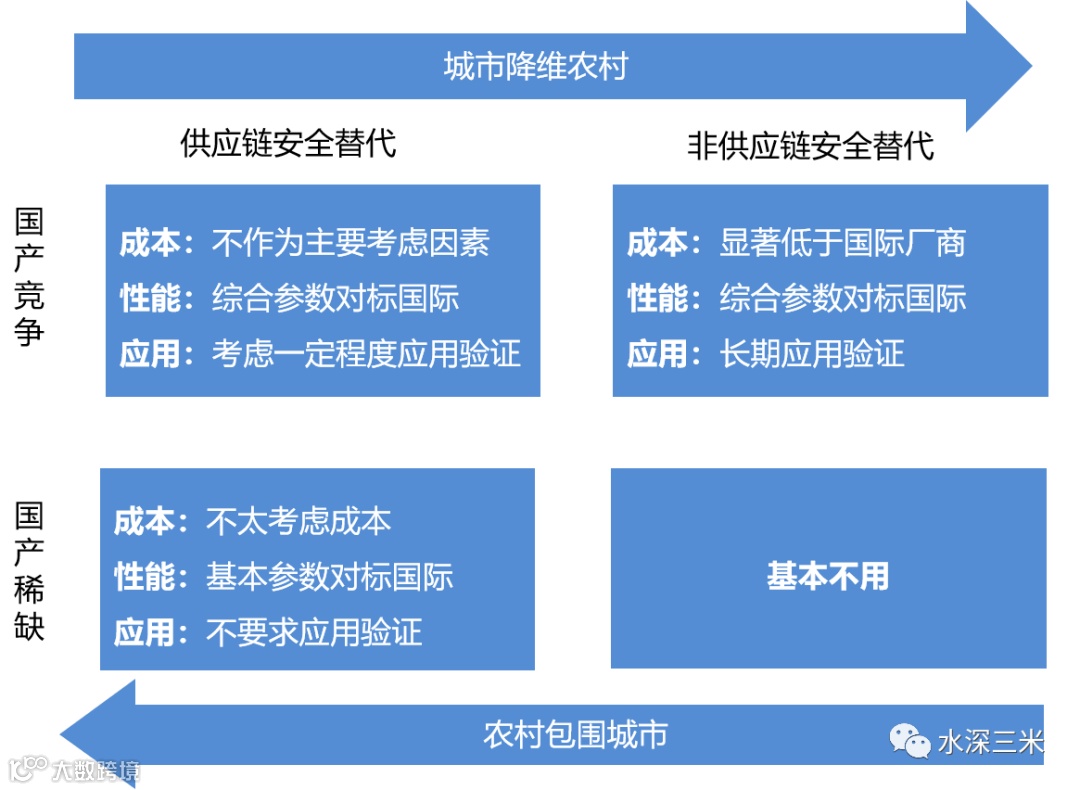 城市降维农村

供应链安全替代

非供应链安全替代

国产竞争

成本：不作为主要考虑因素
性能：综合参数对标国际
应用：考虑一定程度应用验证

成本：显著低于国际厂商
性能：综合参数对标国际
应用：长期应用验证

国产稀缺

成本：不太考虑成本
性能：基本参数对标国际
应用：不要求应用验证

基本不用

农村包围城市

水深三米

大数跨境